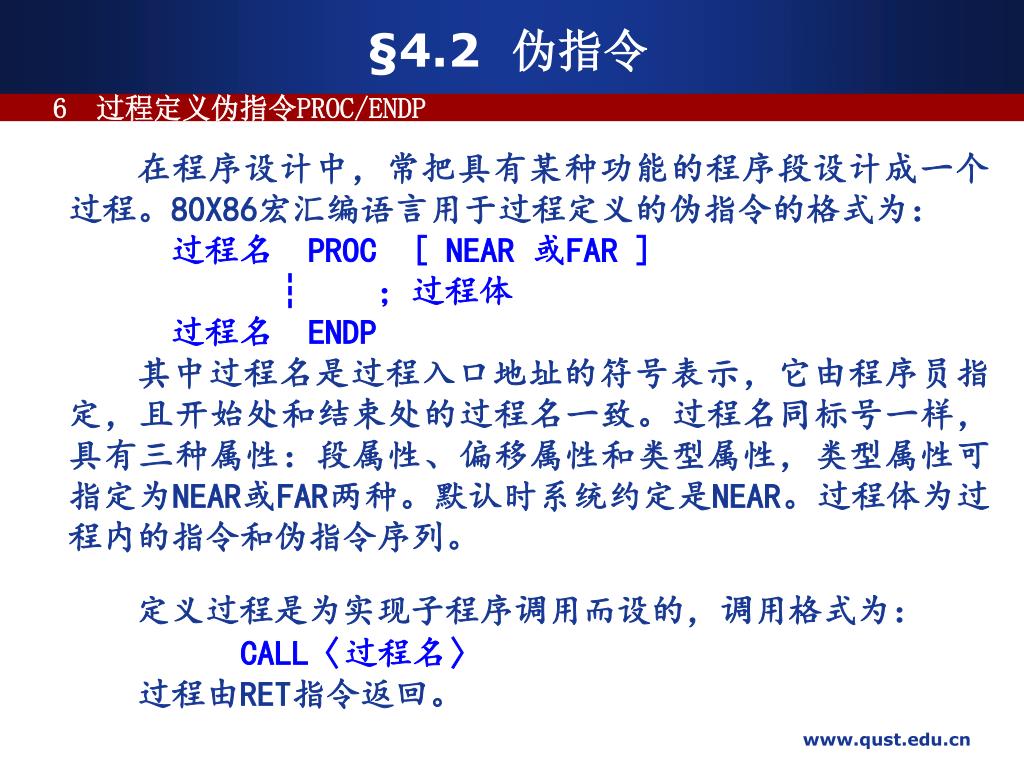 §4.2 伪指令

6 过程定义伪指令PROC/ENDP

在程序设计中，常把具有某种功能的程序段设计成一个过程。80X86宏汇编语言用于过程定义的伪指令的格式为：

过程名 PROC [ NEAR 或FAR ]

┆ ；过程体

过程名 ENDP

其中过程名是过程入口地址的符号表示，它由程序员指定，且开始处和结束处的过程名一致。过程名同标号一样，具有三种属性：段属性、偏移属性和类型属性，类型属性可指定为NEAR或FAR两种。默认时系统约定是NEAR。过程体为过程内的指令和伪指令序列。

定义过程是为实现子程序调用而设的，调用格式为：

CALL〈过程名〉

过程由RET指令返回。

www.qust.edu.cn